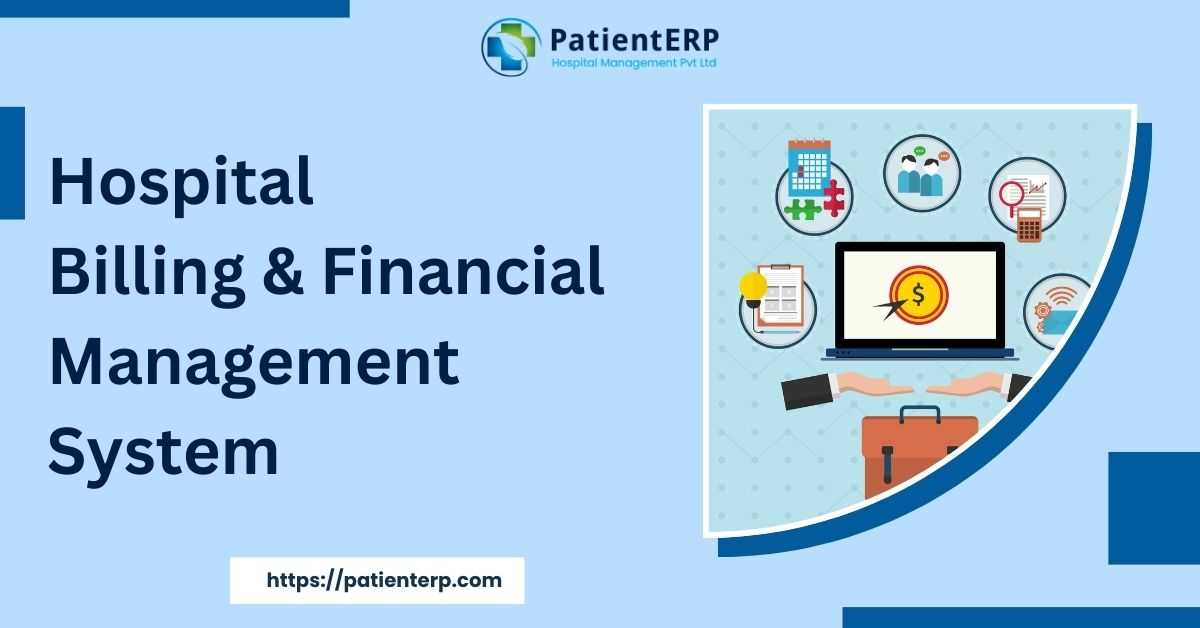 PatientERP
Hospital Management Pvt Ltd

Hospital Billing & Financial Management System

$

https://patienterp.com